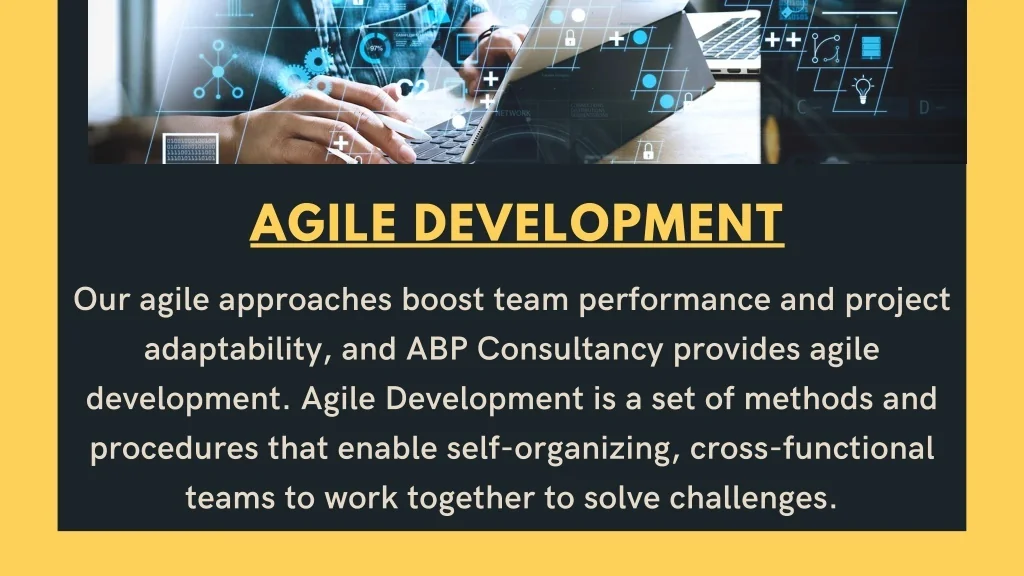 AGILE DEVELOPMENT

Our agile approaches boost team performance and project adaptability, and ABP Consultancy provides agile development. Agile Development is a set of methods and procedures that enable self-organizing, cross-functional teams to work together to solve challenges.